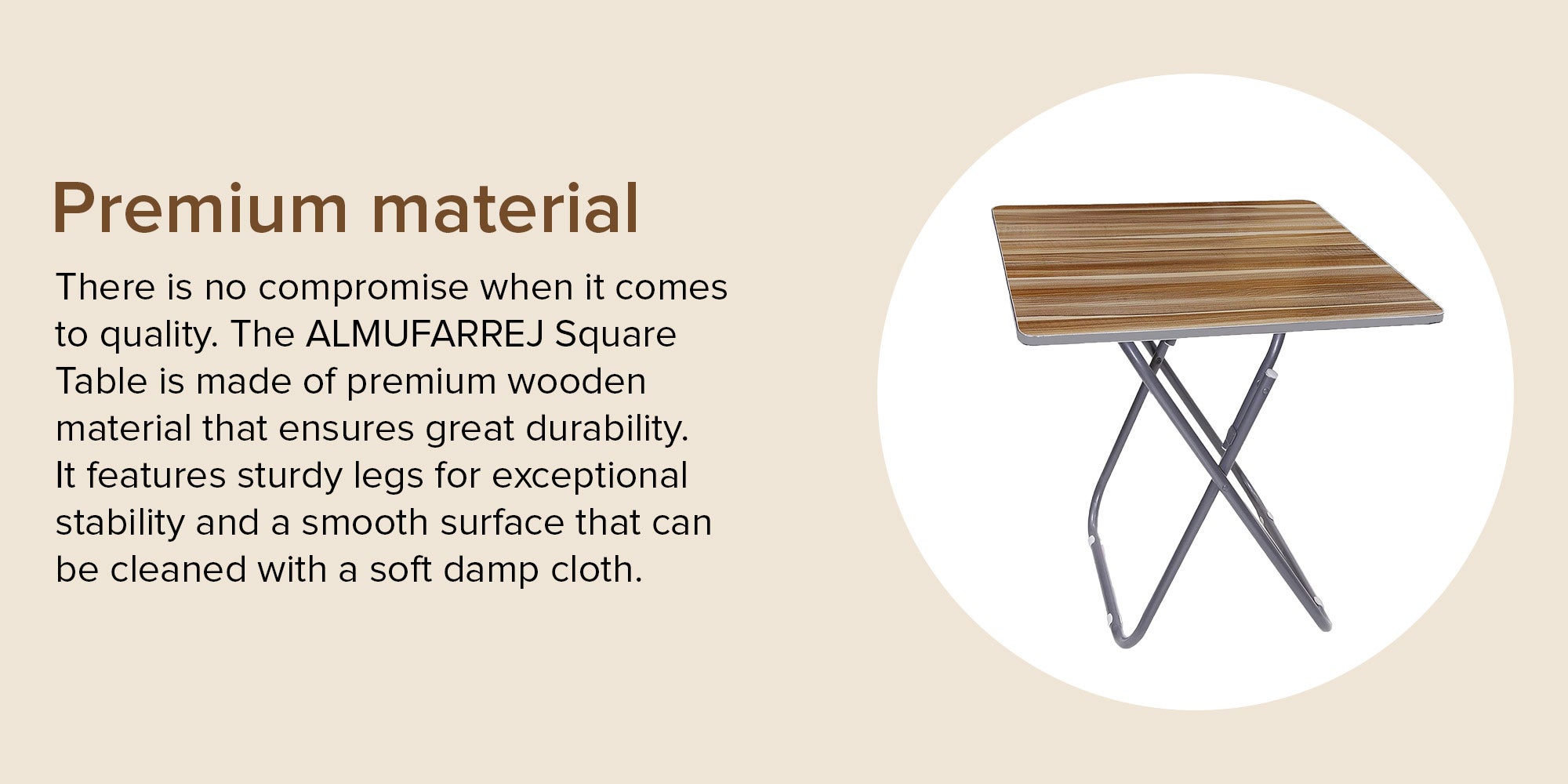 Premium material

There is no compromise when it comes to quality. The ALMUFARREJ Square Table is made of premium wooden material that ensures great durability. It features sturdy legs for exceptional stability and a smooth surface that can be cleaned with a soft damp cloth.